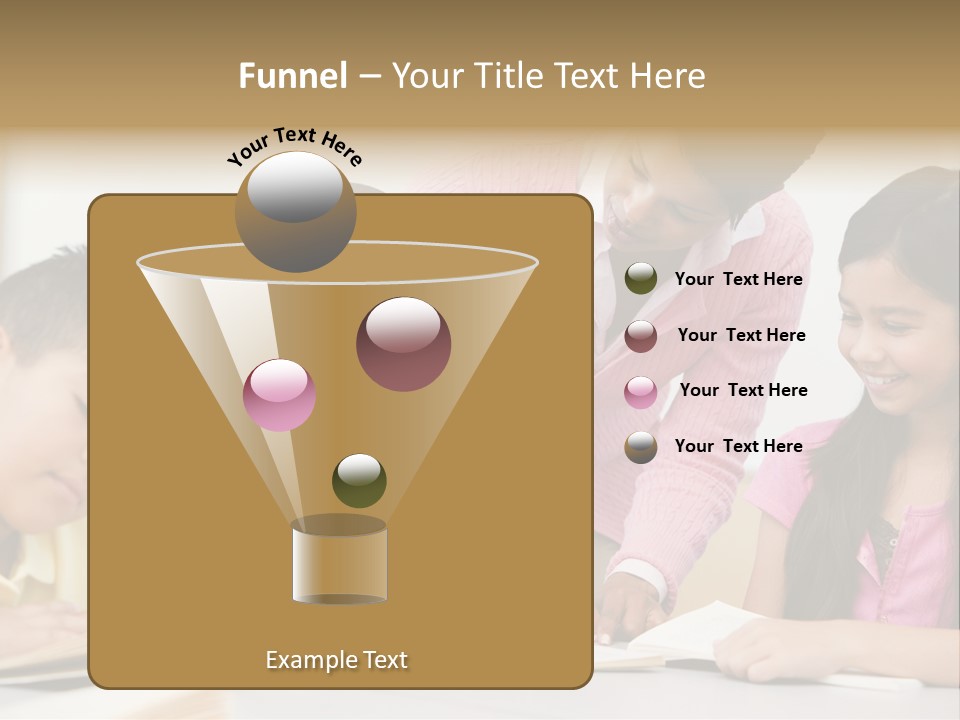 Funnel – Your Title Text Here

Your Text Here

Your Text Here

Your Text Here

Your Text Here

Your Text Here

Example Text